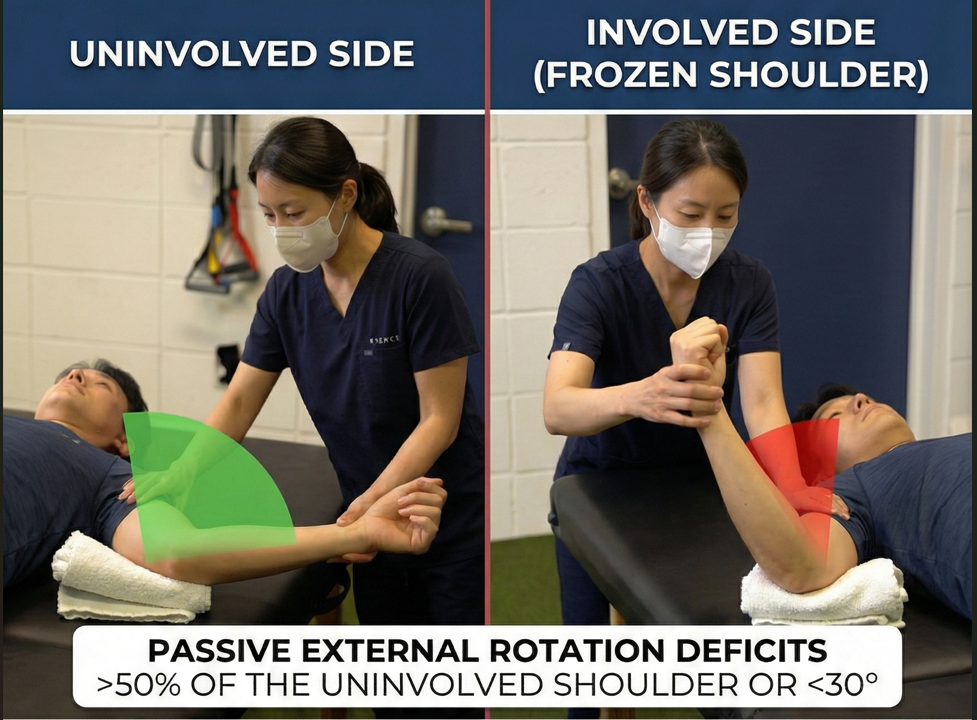 UNINVOLVED SIDE

INVOLVED SIDE
(FROZEN SHOULDER)

PASSIVE EXTERNAL ROTATION DEFICITS
>50% OF THE UNINVOLVED SHOULDER OR <30°